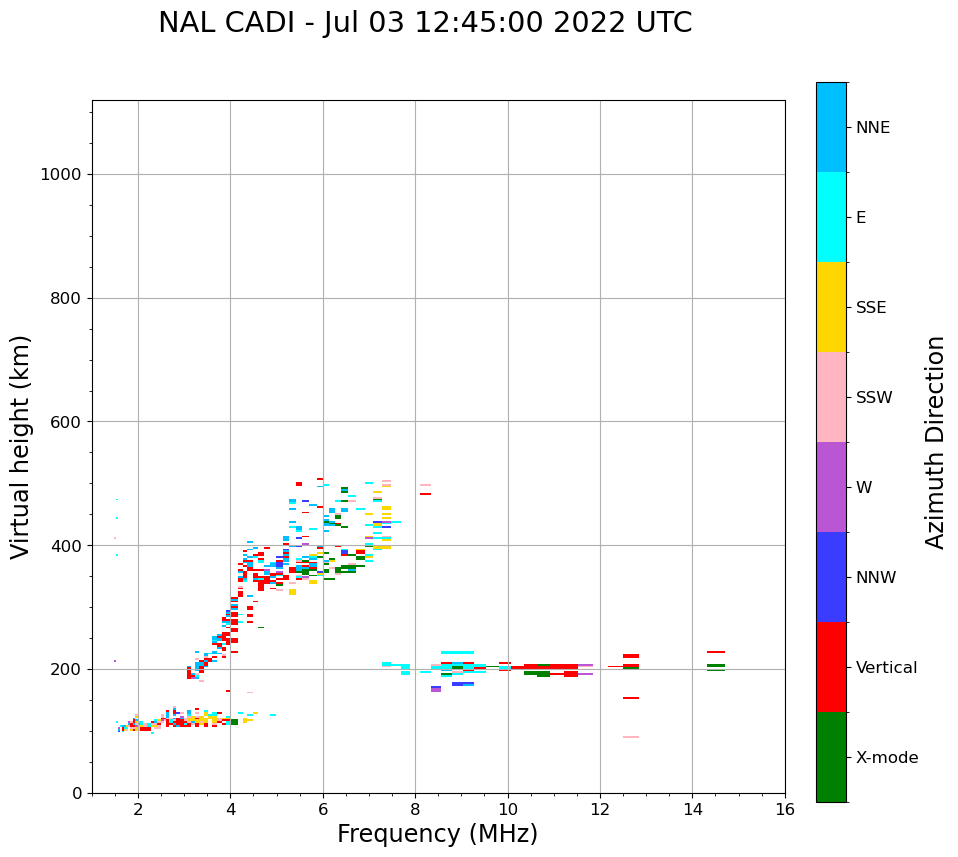 NAL CADI - Jul 03 12:45:00 2022 UTC

Virtual height (km)

1000
800
600
400
200
0

2
4
6
8
10
12
14
16

Frequency (MHz)

NNE
E
SSE
SSW
W
NNW
Vertical
X-mode

Azimuth Direction